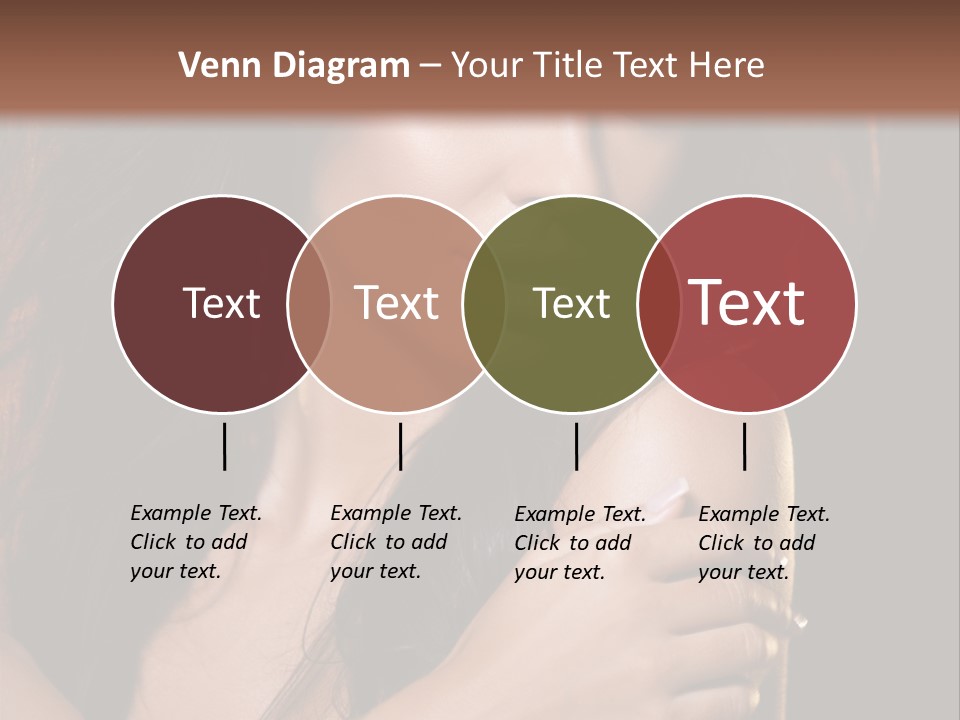 Venn Diagram – Your Title Text Here

Text

Text

Text

Text

Example Text. Click to add your text.

Example Text. Click to add your text.

Example Text. Click to add your text.

Example Text. Click to add your text.